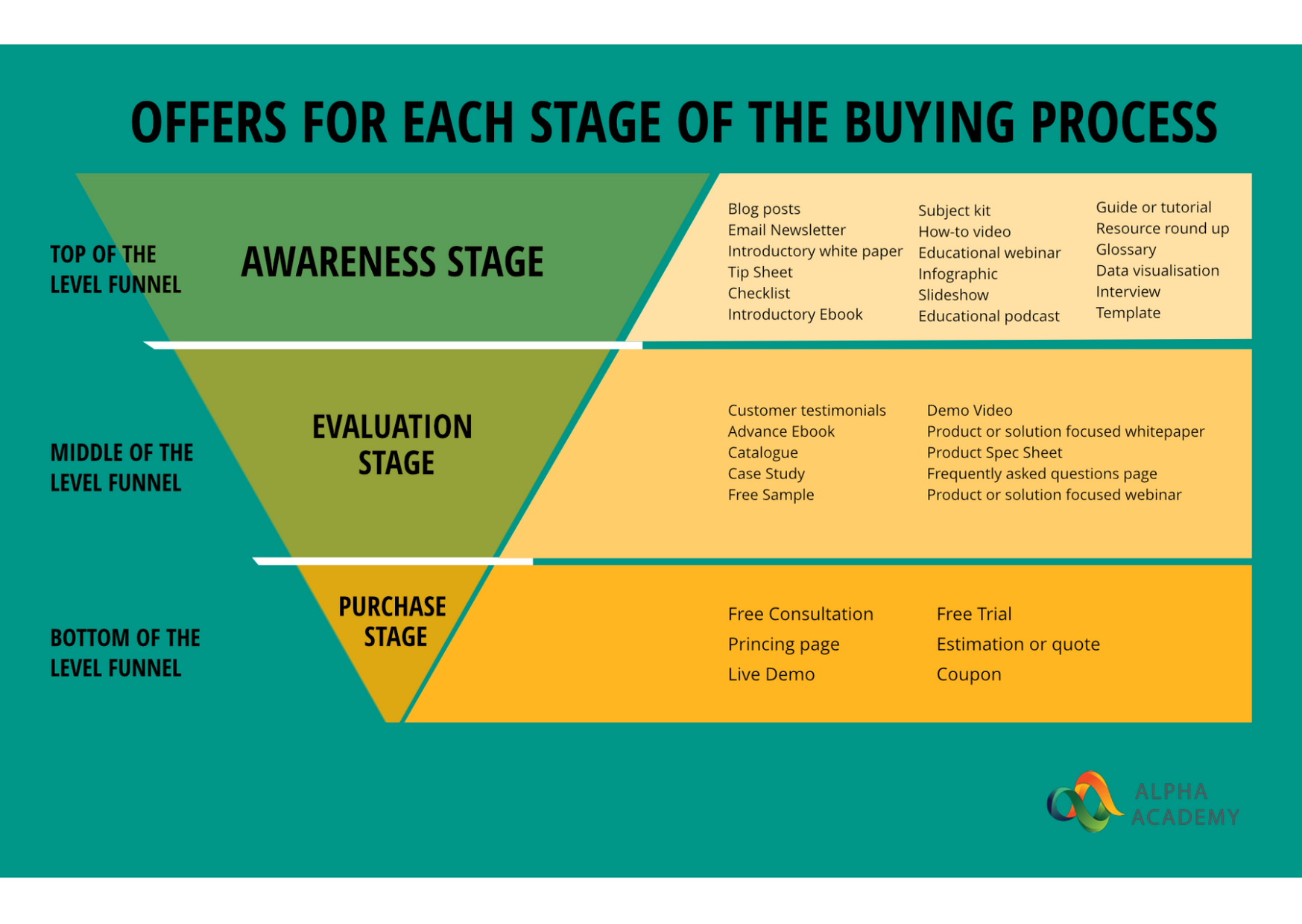 OFFERS FOR EACH STAGE OF THE BUYING PROCESS

TOP OF THE LEVEL FUNNEL

AWARENESS STAGE

Blog posts
Email Newsletter
Introductory white paper
Tip Sheet
Checklist
Introductory Ebook

Subject kit
How-to video
Educational webinar
Infographic
Slideshow
Educational podcast

Guide or tutorial
Resource round up
Glossary
Data visualisation
Interview
Template

MIDDLE OF THE LEVEL FUNNEL

EVALUATION STAGE

Customer testimonials
Advance Ebook
Catalogue
Case Study
Free Sample

Demo Video
Product or solution focused whitepaper
Product Spec Sheet
Frequently asked questions page
Product or solution focused webinar

BOTTOM OF THE LEVEL FUNNEL

PURCHASE STAGE

Free Consultation
Princing page
Live Demo

Free Trial
Estimation or quote
Coupon

ALPHA ACADEMY